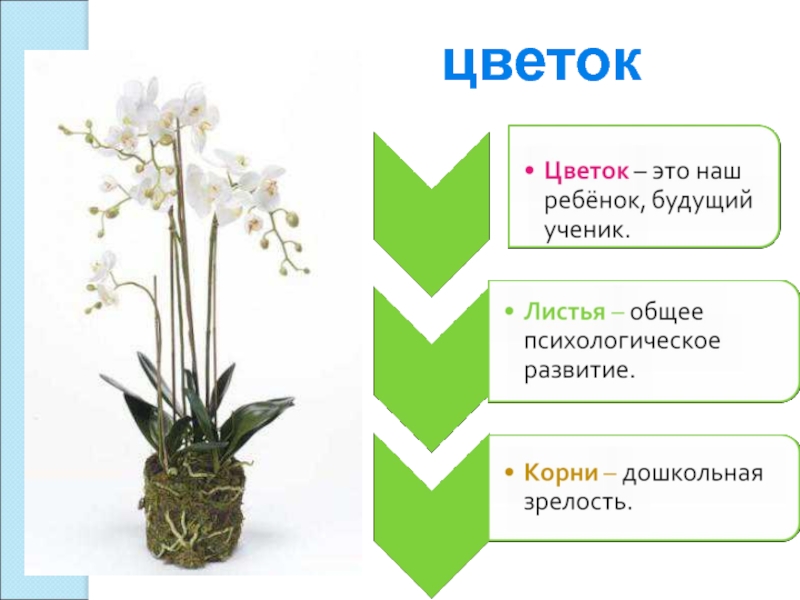 цветок

• Цветок – это наш ребёнок, будущий ученик.

• Листья – общее психологическое развитие.

• Корни – дошкольная зрелость.